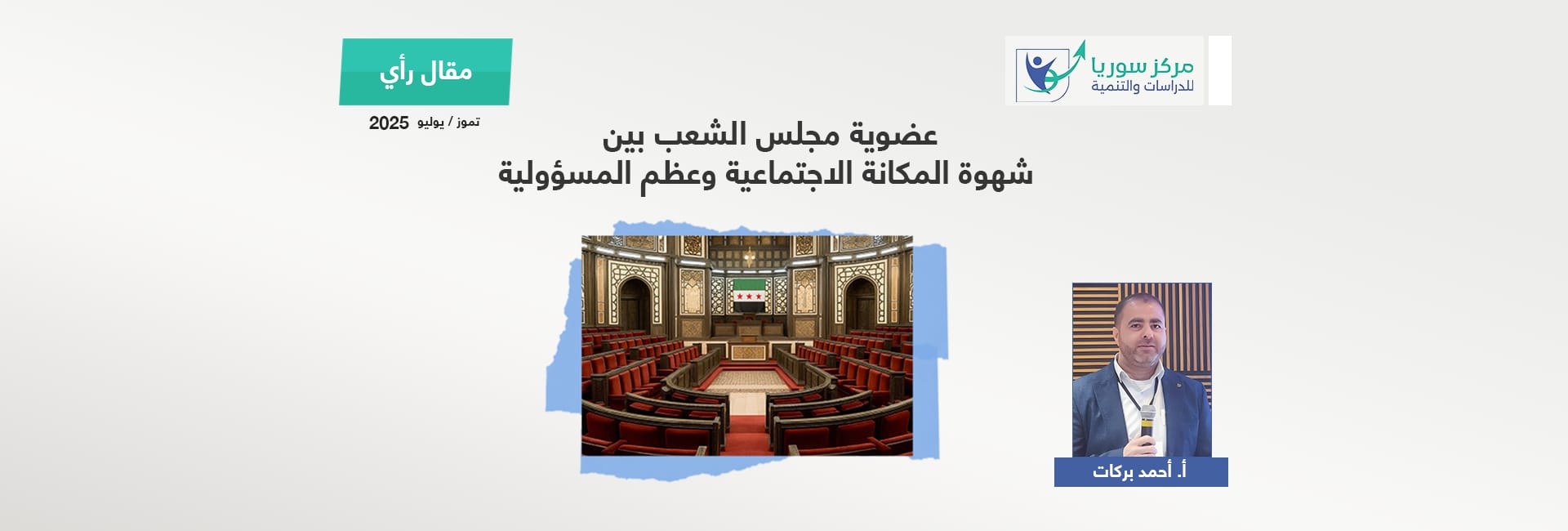 مركز سوريا
للدراسات والتنمية

مقال رأي

تموز / يوليو 2025

عضوية مجلس الشعب بين
شهوة المكانة الاجتماعية وعظم المسؤولية

أ. أحمد بركات